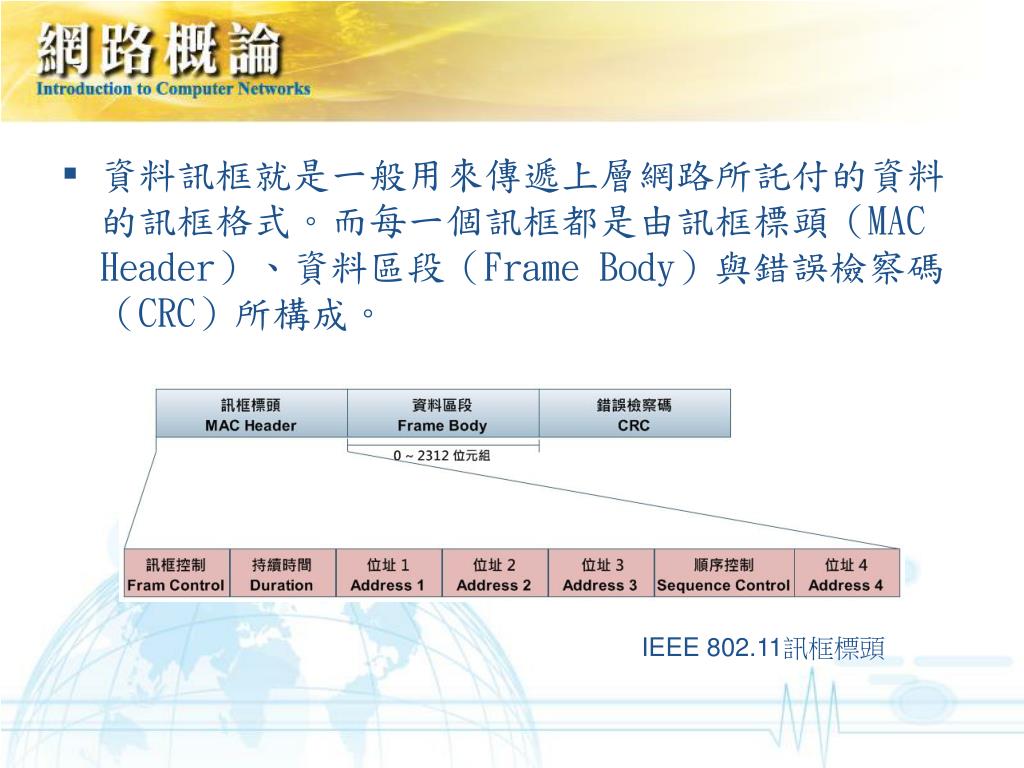 網路概論
Introduction to Computer Networks

▪ 資料訊框就是一般用來傳遞上層網路所託付的資料的訊框格式。而每一個訊框都是由訊框標頭（MAC Header）、資料區段（Frame Body）與錯誤檢察碼（CRC）所構成。

| 訊框標頭 MAC Header | 資料區段 Frame Body | 錯誤檢察碼 CRC |
|---|---|---|

0 ~ 2312 位元組

| 訊框控制 Fram Control | 持續時間 Duration | 位址 1 Address 1 | 位址 2 Address 2 | 位址 3 Address 3 | 順序控制 Sequence Control | 位址 4 Address 4 |
|---|---|---|---|---|---|---|

IEEE 802.11訊框標頭